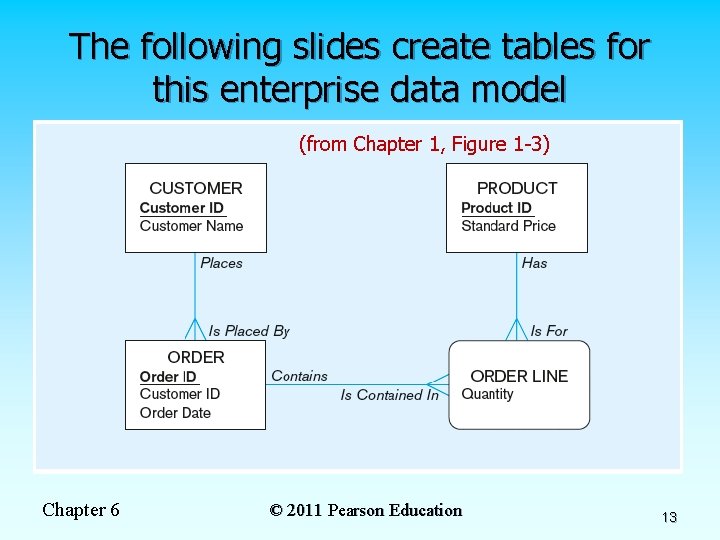 The following slides create tables for this enterprise data model

(from Chapter 1, Figure 1-3)

CUSTOMER
Customer ID
Customer Name

PRODUCT
Product ID
Standard Price

Places

Has

Is Placed By

Is For

ORDER
Order ID
Customer ID
Order Date

Contains

Is Contained In

ORDER LINE
Quantity

Chapter 6

© 2011 Pearson Education

13